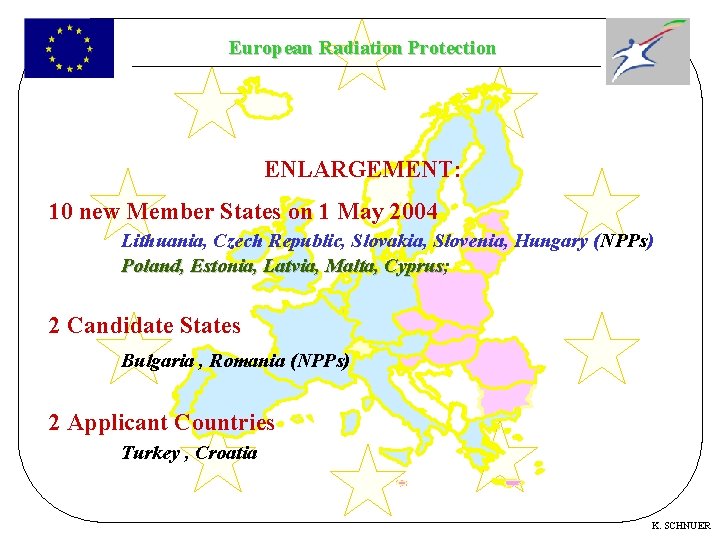 European Radiation Protection

ENLARGEMENT:

10 new Member States on 1 May 2004

Lithuania, Czech Republic, Slovakia, Slovenia, Hungary (NPPs)
Poland, Estonia, Latvia, Malta, Cyprus;

2 Candidate States

Bulgaria , Romania (NPPs)

2 Applicant Countries

Turkey , Croatia

K. SCHNUER